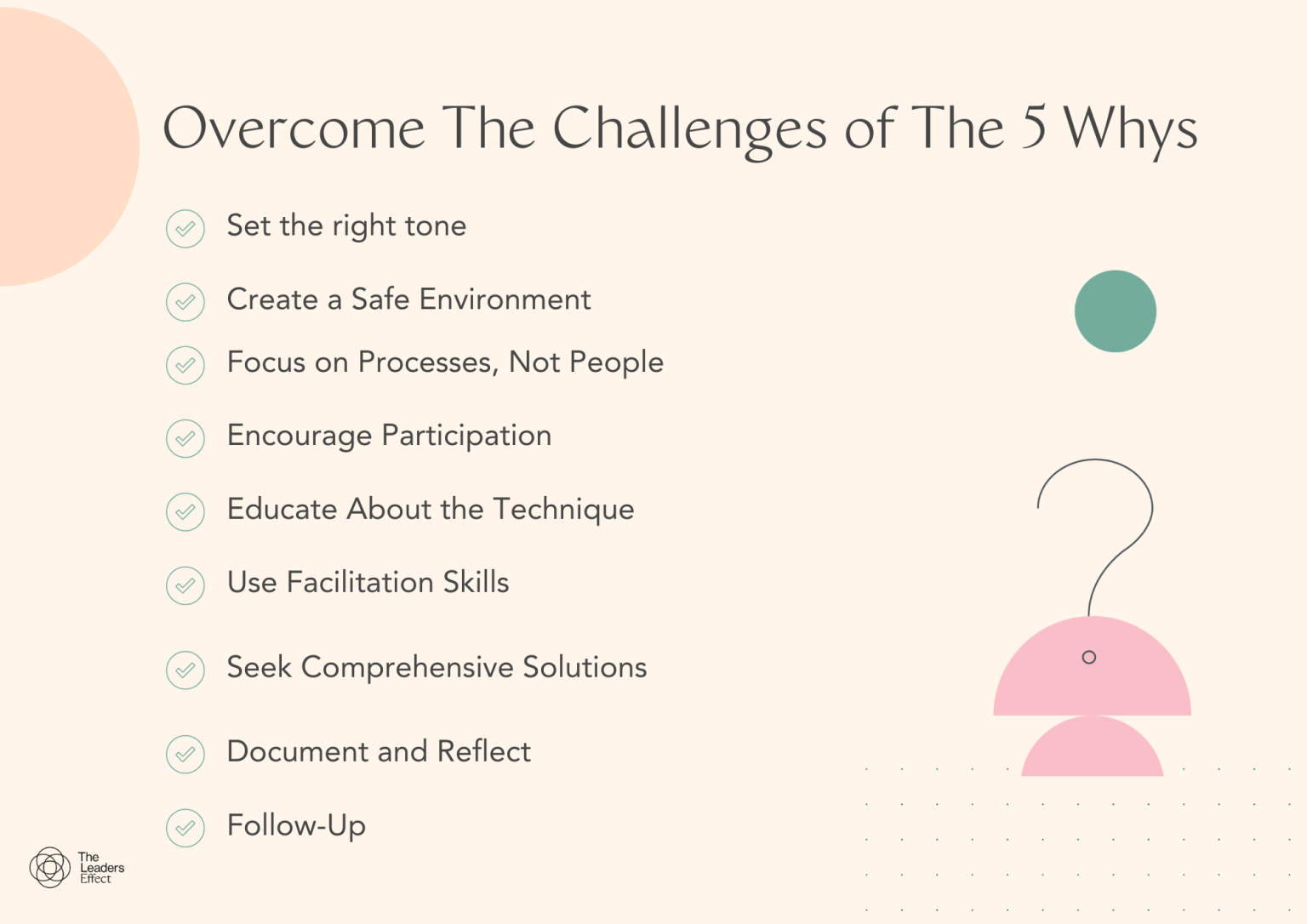 Overcome The Challenges of The 5 Whys

Set the right tone

Create a Safe Environment

Focus on Processes, Not People

Encourage Participation

Educate About the Technique

Use Facilitation Skills

Seek Comprehensive Solutions

Document and Reflect

Follow-Up

The Leaders Effect